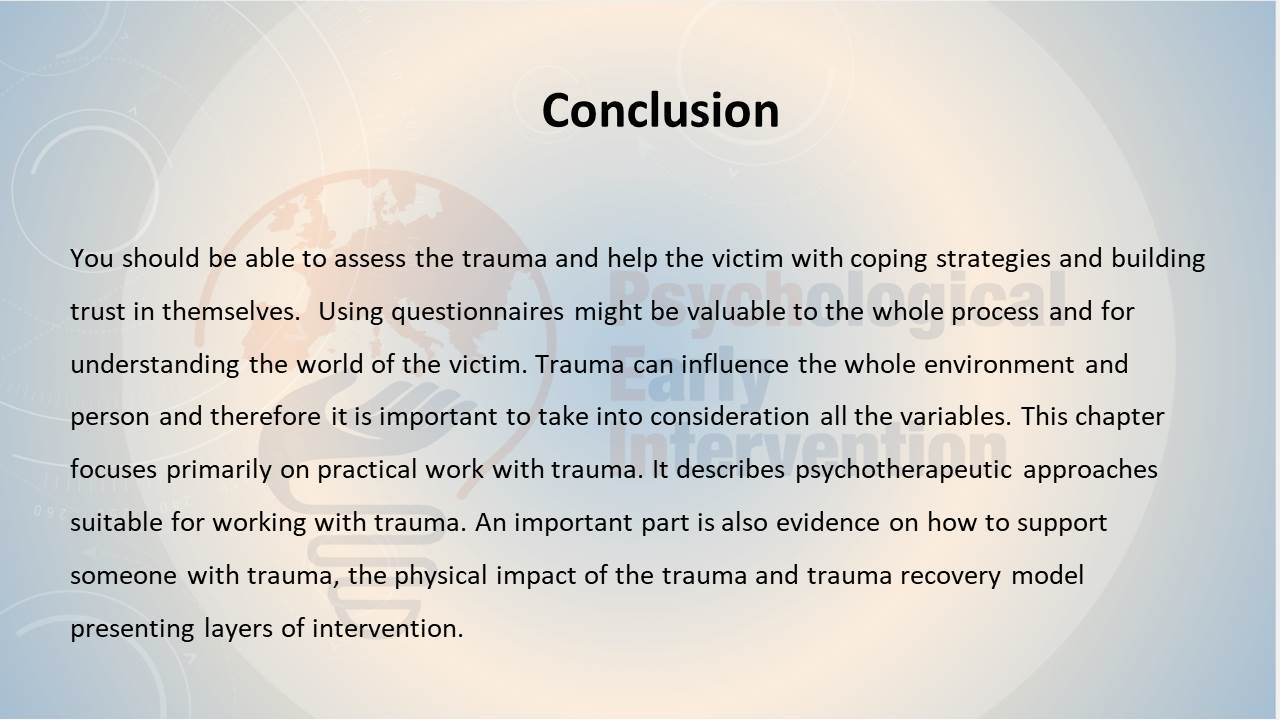 Conclusion

You should be able to assess the trauma and help the victim with coping strategies and building trust in themselves. Using questionnaires might be valuable to the whole process and for understanding the world of the victim. Trauma can influence the whole environment and person and therefore it is important to take into consideration all the variables. This chapter focuses primarily on practical work with trauma. It describes psychotherapeutic approaches suitable for working with trauma. An important part is also evidence on how to support someone with trauma, the physical impact of the trauma and trauma recovery model presenting layers of intervention.

Psychological Early Intervention